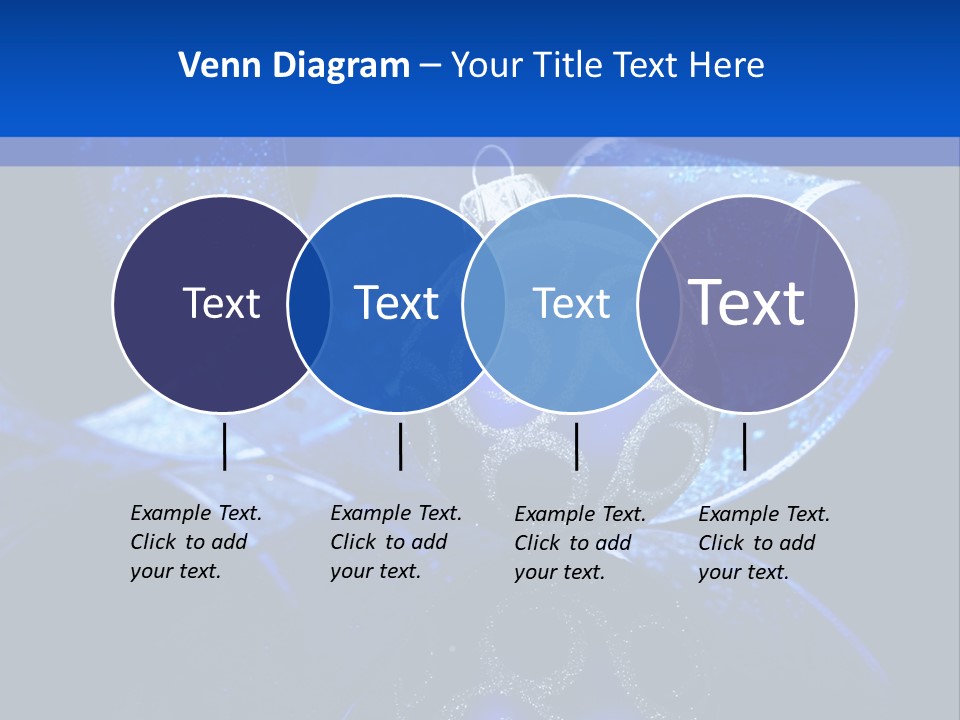 Venn Diagram – Your Title Text Here

Text

Text

Text

Text

Example Text. Click to add your text.

Example Text. Click to add your text.

Example Text. Click to add your text.

Example Text. Click to add your text.